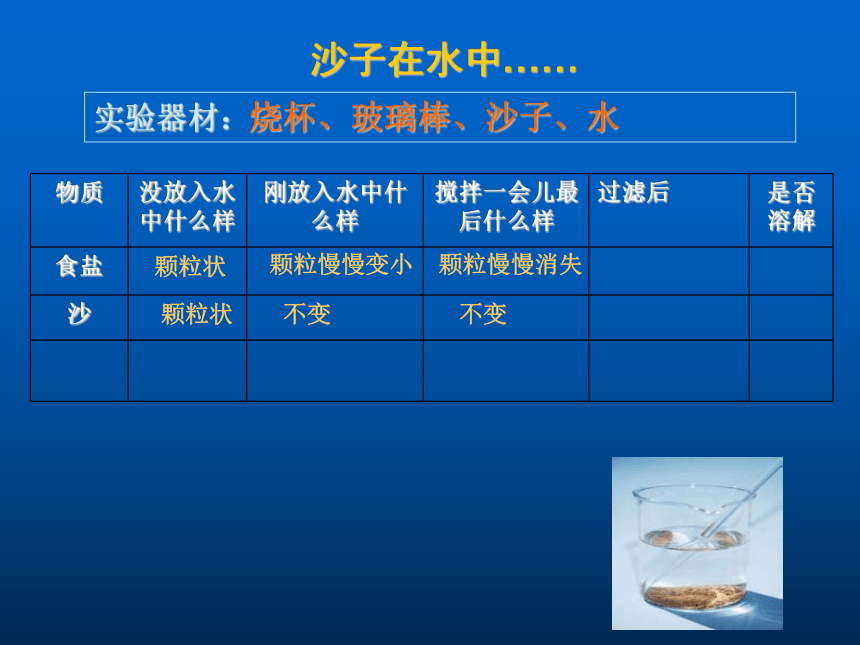 沙子在水中……

实验器材：烧杯、玻璃棒、沙子、水

| 物质 | 没放入水中什么样 | 刚放入水中什么样 | 搅拌一会儿最后什么样 | 过滤后 | 是否溶解 |
|---|---|---|---|---|---|
| 食盐 | 颗粒状 | 颗粒慢慢变小 | 颗粒慢慢消失 | | |
| 沙 | 颗粒状 | 不变 | 不变 | | |
| | | | | | |